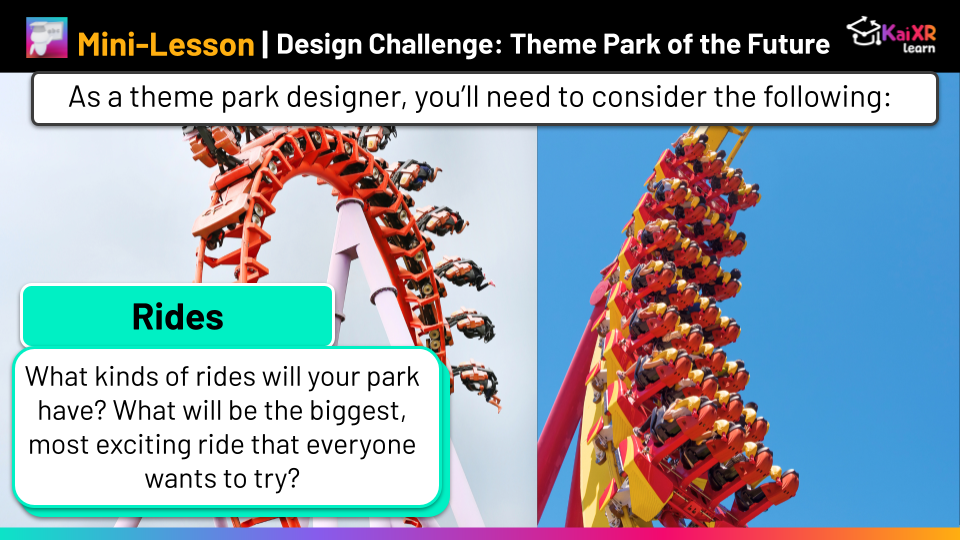 Mini-Lesson | Design Challenge: Theme Park of the Future

KaiXR learn

As a theme park designer, you'll need to consider the following:

Rides

What kinds of rides will your park have? What will be the biggest, most exciting ride that everyone wants to try?